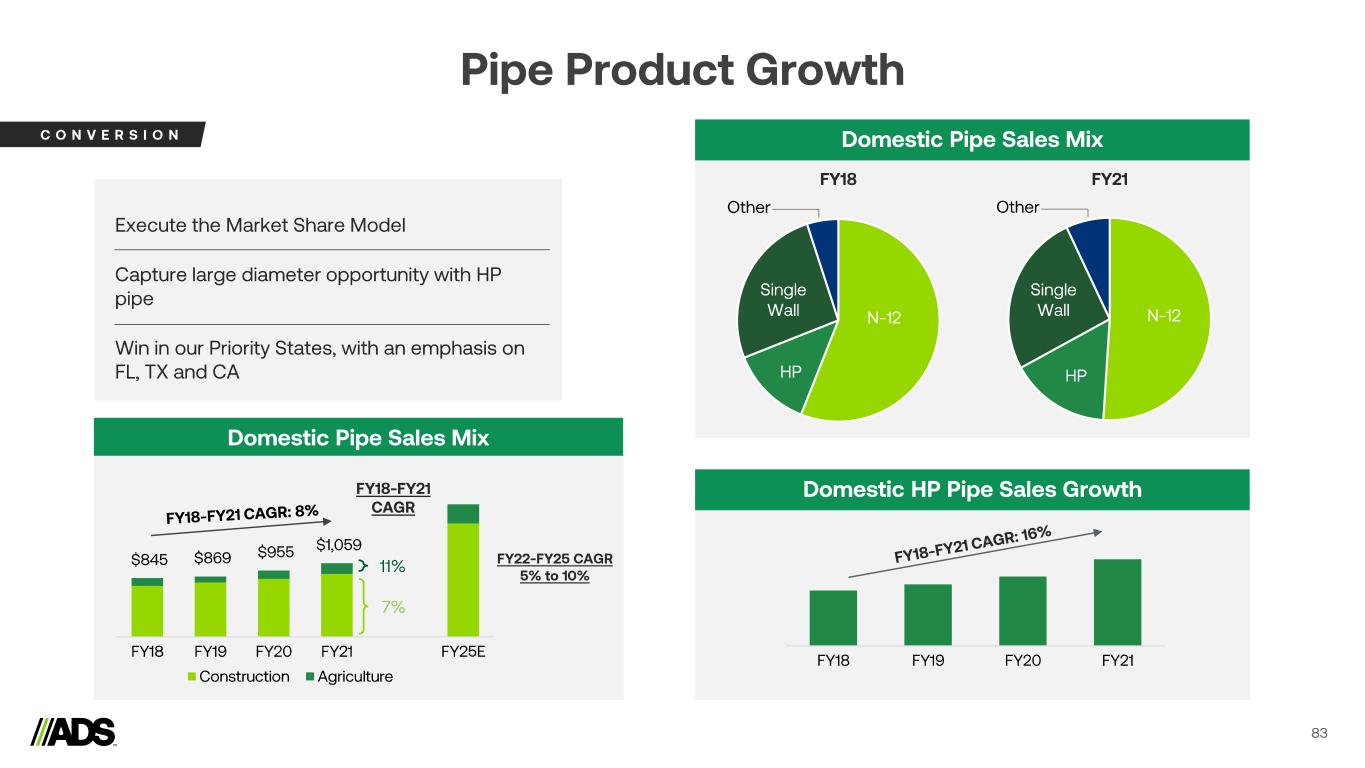 Pipe Product Growth

CONVERSION

Execute the Market Share Model

Capture large diameter opportunity with HP pipe

Win in our Priority States, with an emphasis on FL, TX and CA

Domestic Pipe Sales Mix

FY18-FY21 CAGR: 8%

FY18-FY21 CAGR

$845 $869 $955 $1,059

11%

7%

FY22-FY25 CAGR 5% to 10%

FY18 FY19 FY20 FY21 FY25E

Construction Agriculture

Domestic Pipe Sales Mix

FY18

Other

Single Wall

N-12

HP

FY21

Other

Single Wall

N-12

HP

Domestic HP Pipe Sales Growth

FY18-FY21 CAGR: 16%

FY18 FY19 FY20 FY21

ADS

83